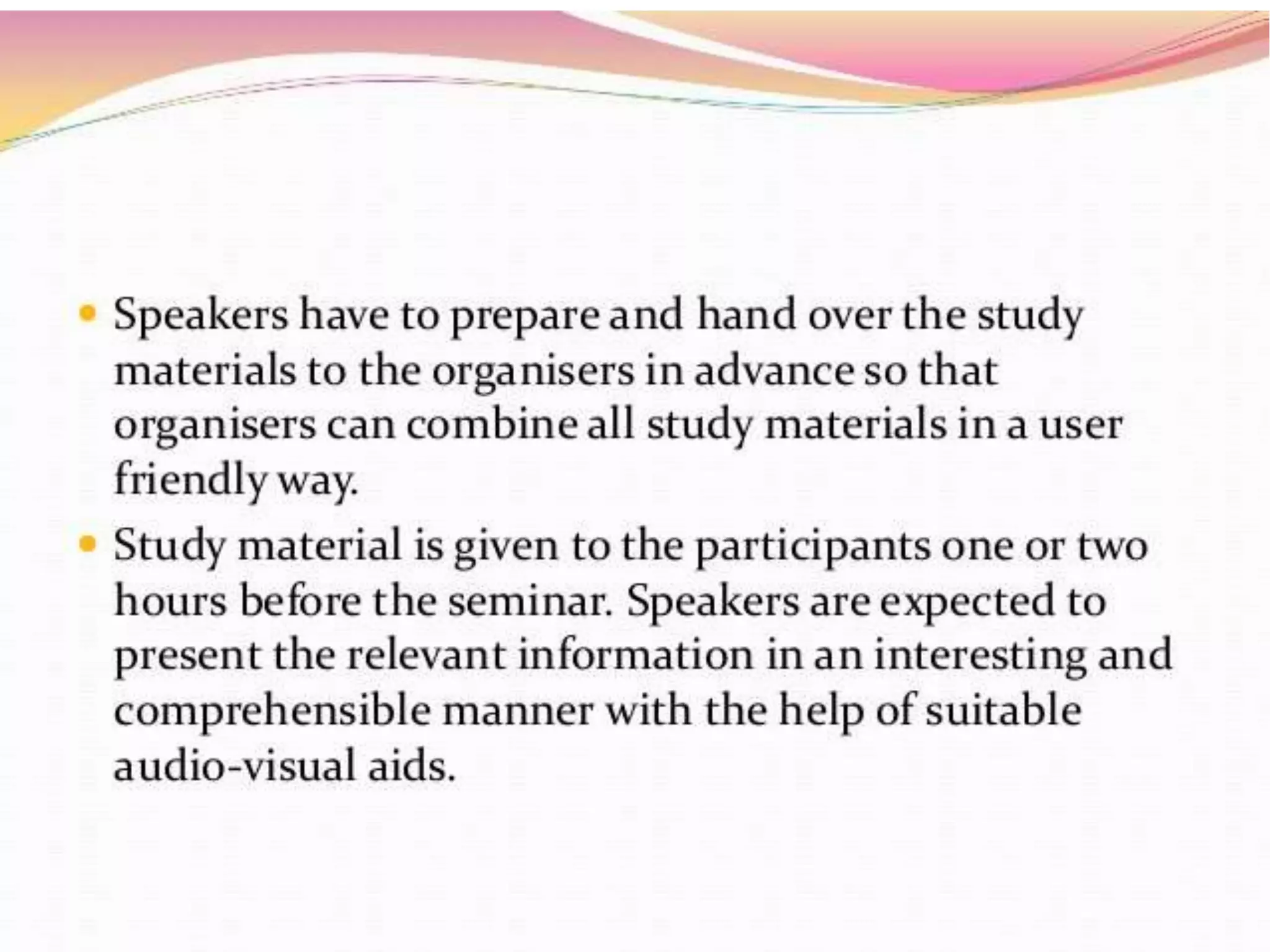 • Speakers have to prepare and hand over the study materials to the organisers in advance so that organisers can combine all study materials in a user friendly way.

• Study material is given to the participants one or two hours before the seminar. Speakers are expected to present the relevant information in an interesting and comprehensible manner with the help of suitable audio-visual aids.